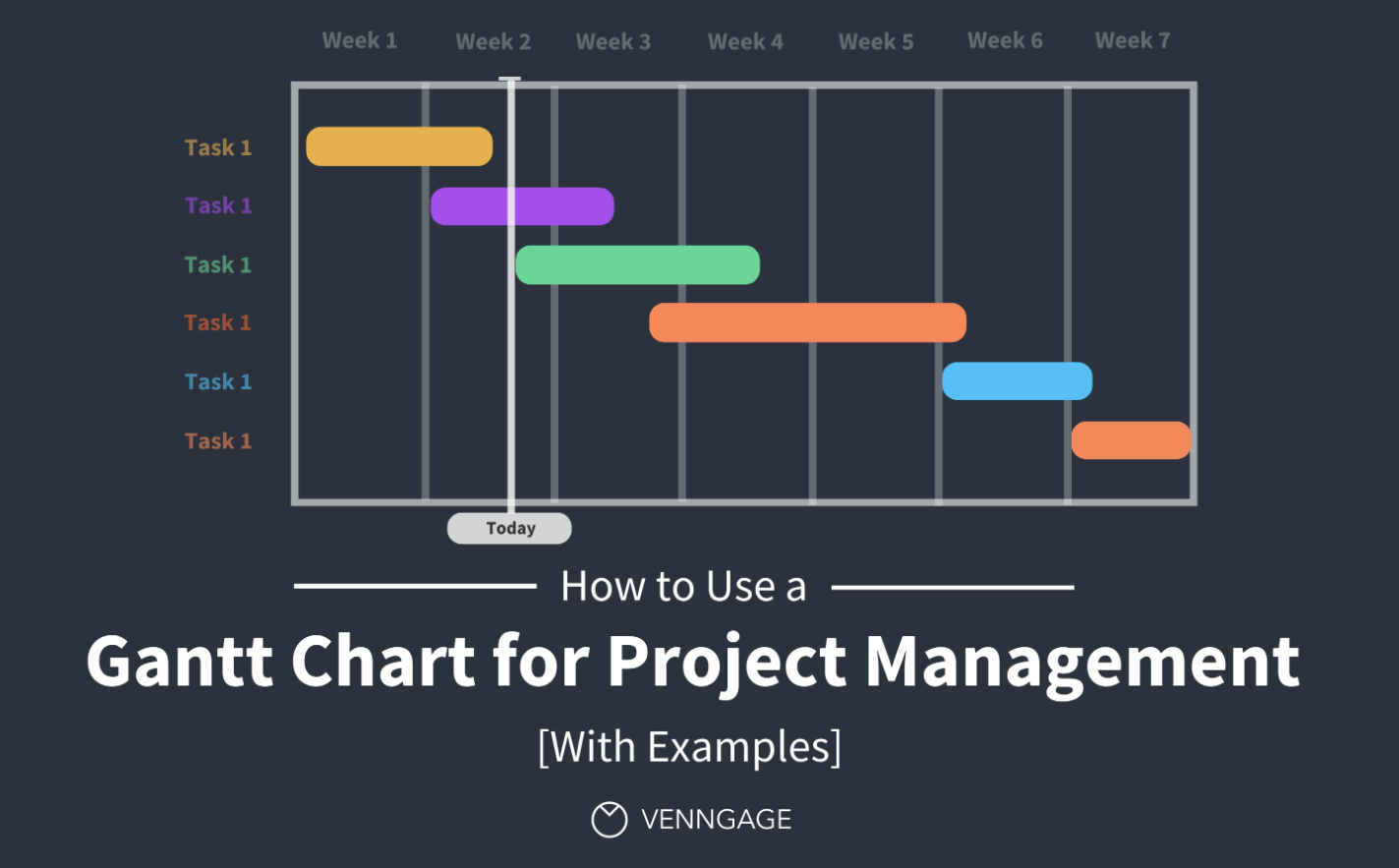 Week 1 Week 2 Week 3 Week 4 Week 5 Week 6 Week 7

Task 1
Task 1
Task 1
Task 1
Task 1
Task 1

Today

How to Use a

Gantt Chart for Project Management

[With Examples]

VENNGAGE